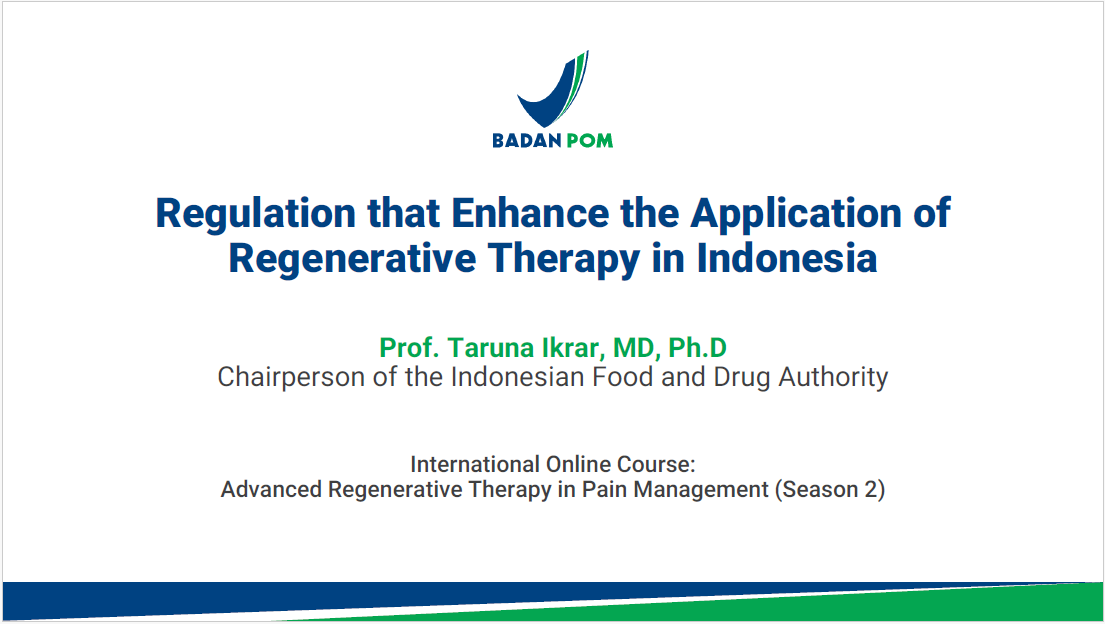 BADAN POM

Regulation that Enhance the Application of Regenerative Therapy in Indonesia

Prof. Taruna Ikrar, MD, Ph.D
Chairperson of the Indonesian Food and Drug Authority

International Online Course:
Advanced Regenerative Therapy in Pain Management (Season 2)